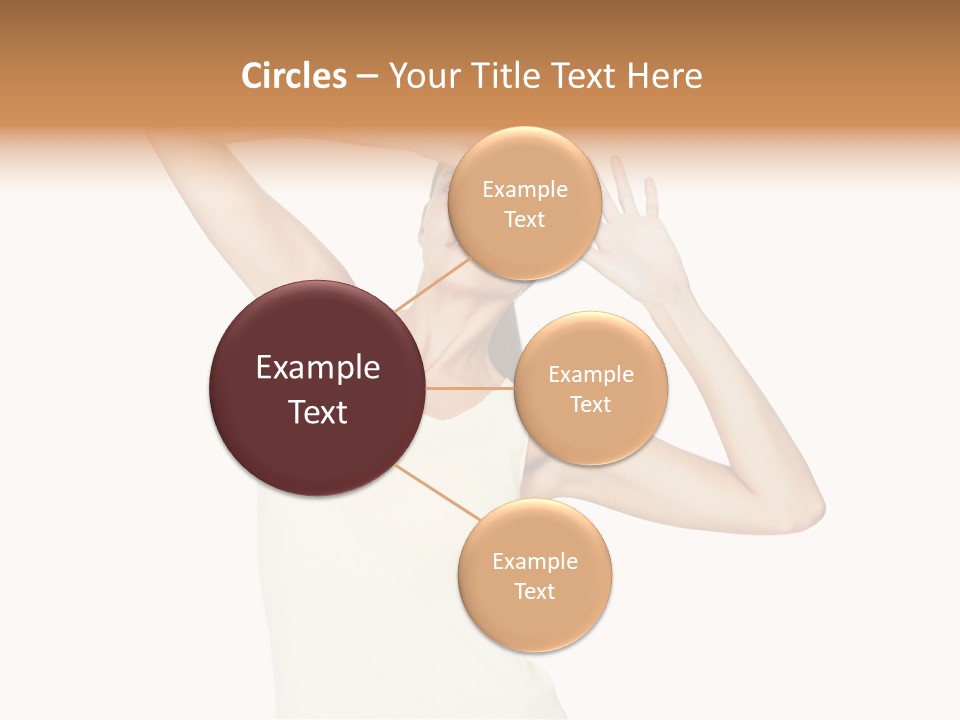 Circles – Your Title Text Here

Example Text

Example Text

Example Text

Example Text